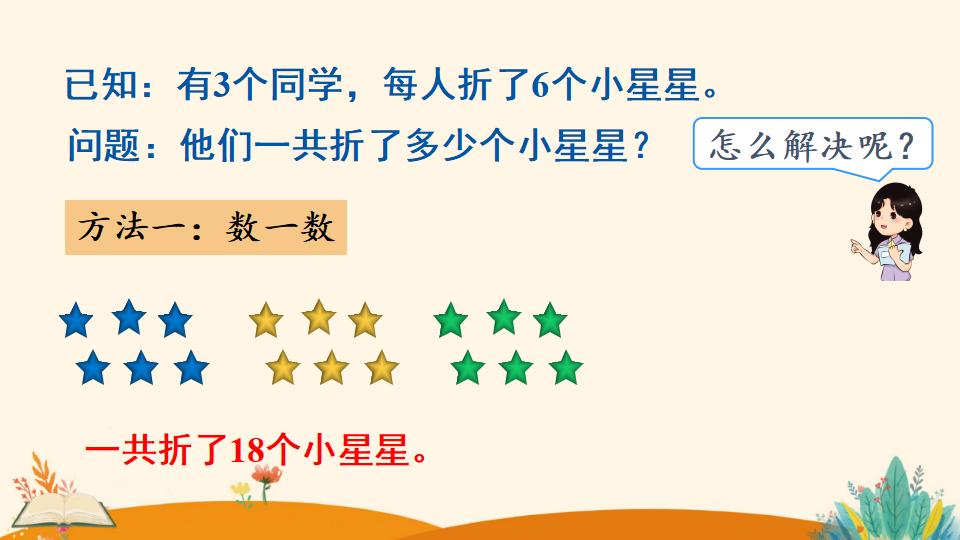 已知：有3个同学，每人折了6个小星星。
问题：他们一共折了多少个小星星？

怎么解决呢？

方法一：数一数

一共折了18个小星星。